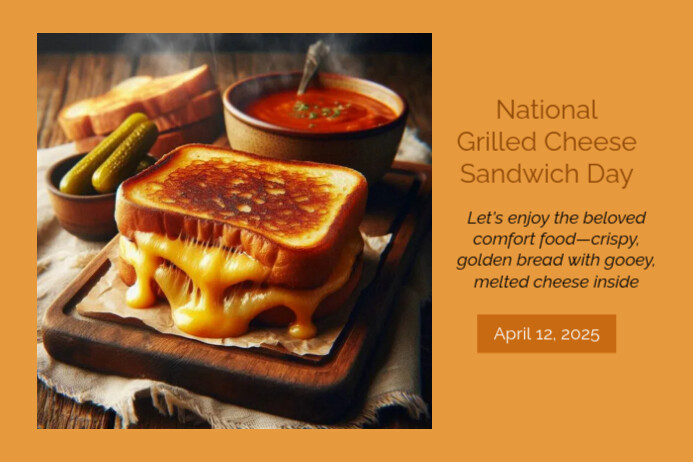 National Grilled Cheese Sandwich Day

Let's enjoy the beloved comfort food—crispy, golden bread with gooey, melted cheese inside

April 12, 2025